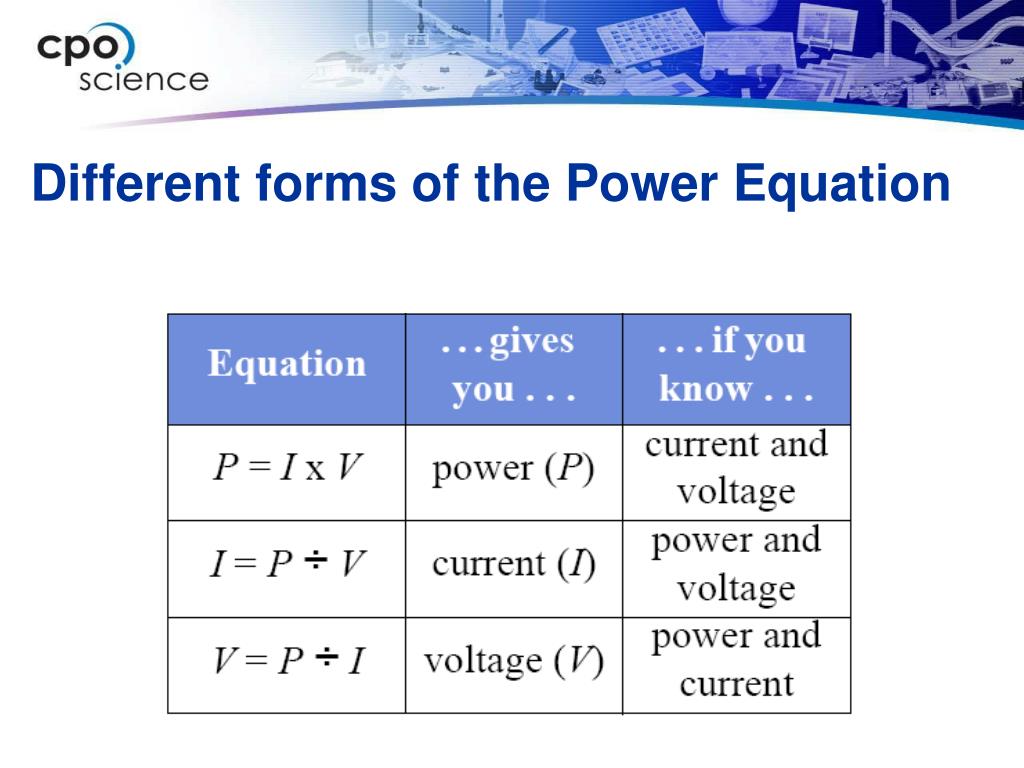 cpo science

Different forms of the Power Equation

| Equation | . . . gives you . . . | . . . if you know . . . |
|---|---|---|
| $P = I \text{ x } V$ | power ($P$) | current and voltage |
| $I = P \div V$ | current ($I$) | power and voltage |
| $V = P \div I$ | voltage ($V$) | power and current |